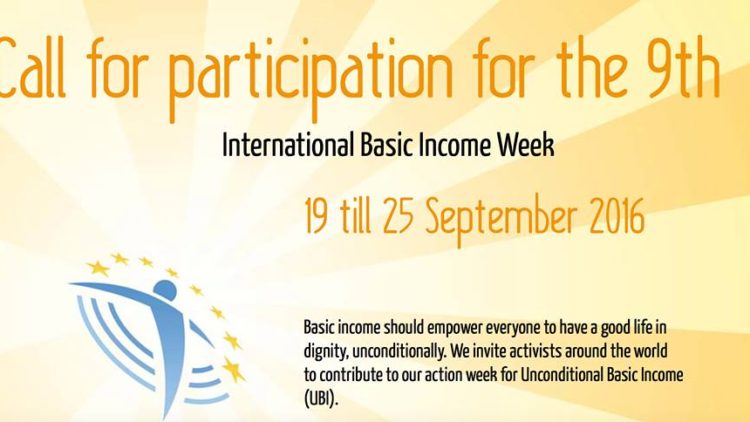 Call for participation for the 9th

International Basic Income Week

19 till 25 September 2016

Basic income should empower everyone to have a good life in dignity, unconditionally. We invite activists around the world to contribute to our action week for Unconditional Basic Income (UBI).